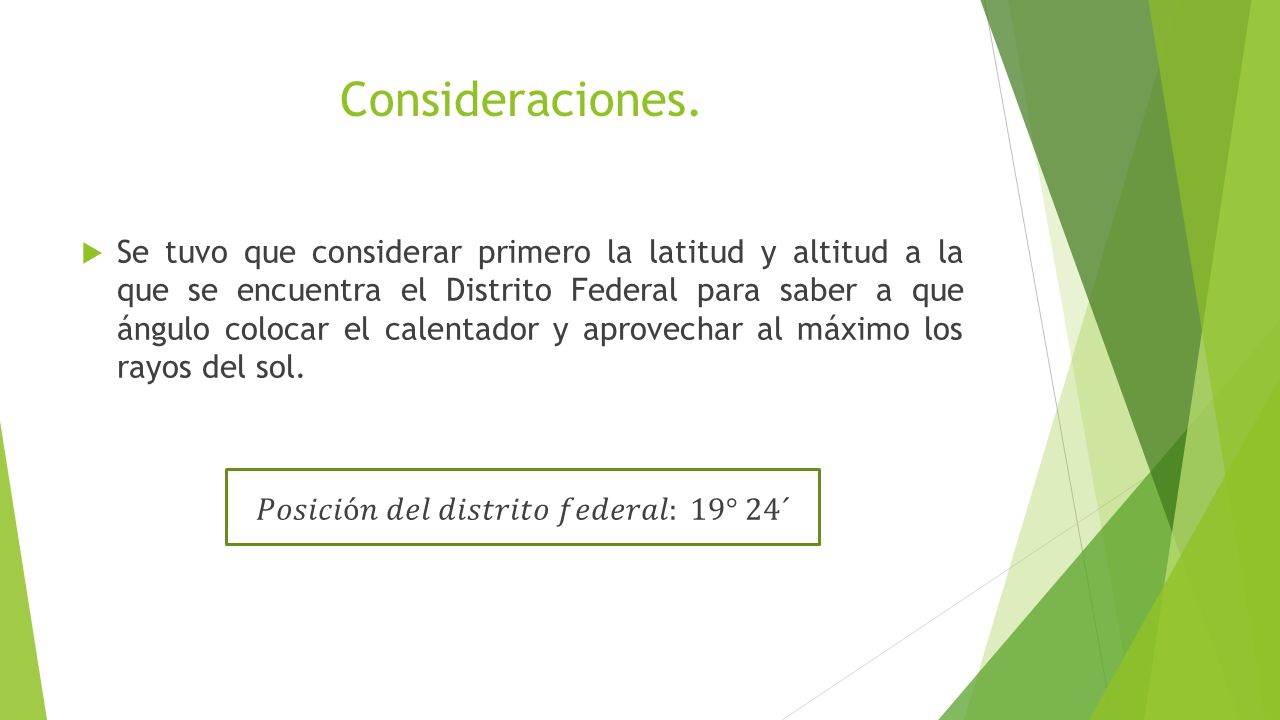 Consideraciones.

Se tuvo que considerar primero la latitud y altitud a la que se encuentra el Distrito Federal para saber a que ángulo colocar el calentador y aprovechar al máximo los rayos del sol.

$Posición\ del\ distrito\ federal:\ 19°\ 24´$